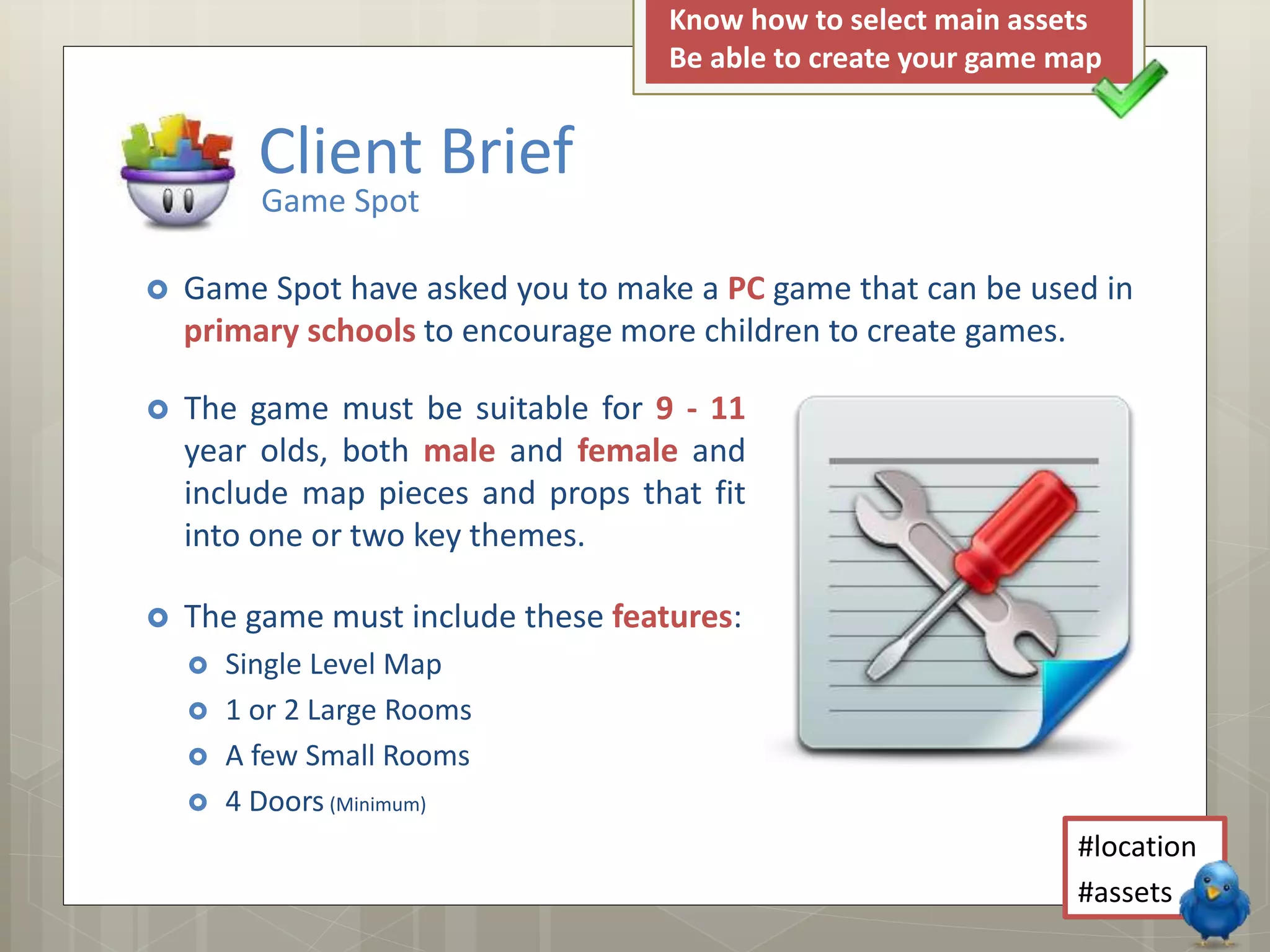 Know how to select main assets
Be able to create your game map

Client Brief
Game Spot

Game Spot have asked you to make a PC game that can be used in primary schools to encourage more children to create games.

The game must be suitable for 9 - 11 year olds, both male and female and include map pieces and props that fit into one or two key themes.

The game must include these features:
Single Level Map
1 or 2 Large Rooms
A few Small Rooms
4 Doors (Minimum)

#location
#assets